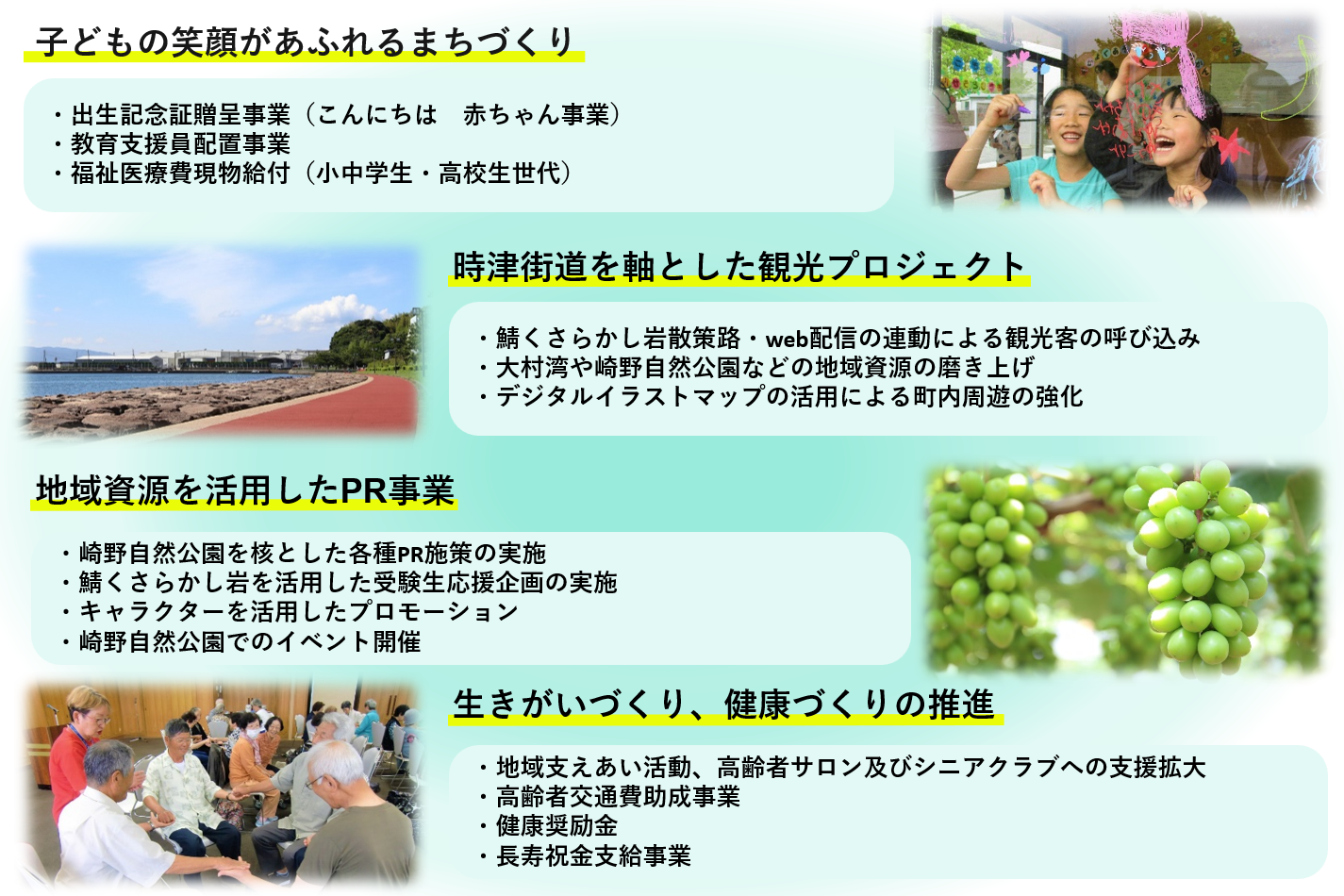 子どもの笑顔があふれるまちづくり

・出生記念証贈呈事業（こんにちは　赤ちゃん事業）
・教育支援員配置事業
・福祉医療費現物給付（小中学生・高校生世代）

時津街道を軸とした観光プロジェクト

・鯖くさらかし岩散策路・web配信の連動による観光客の呼び込み
・大村湾や崎野自然公園などの地域資源の磨き上げ
・デジタルイラストマップの活用による町内周遊の強化

地域資源を活用したPR事業

・崎野自然公園を核とした各種PR施策の実施
・鯖くさらかし岩を活用した受験生応援企画の実施
・キャラクターを活用したプロモーション
・崎野自然公園でのイベント開催

生きがいづくり、健康づくりの推進

・地域支えあい活動、高齢者サロン及びシニアクラブへの支援拡大
・高齢者交通費助成事業
・健康奨励金
・長寿祝金支給事業